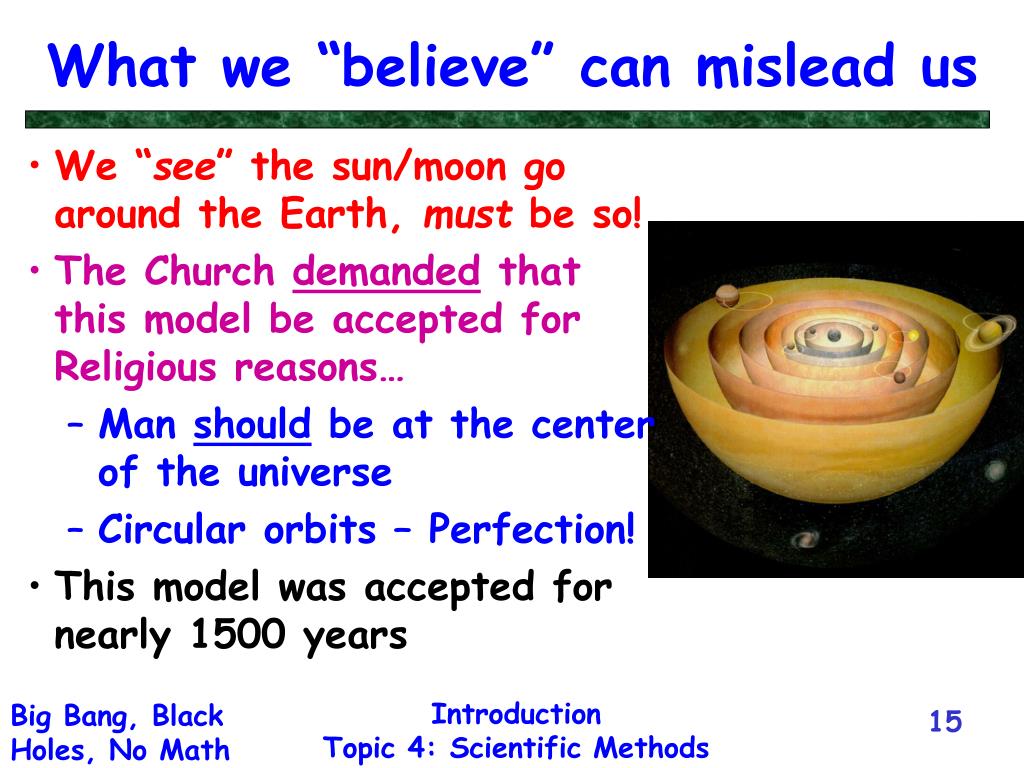 What we “believe” can mislead us

• We “see” the sun/moon go around the Earth, must be so!
• The Church demanded that this model be accepted for Religious reasons…
– Man should be at the center of the universe
– Circular orbits – Perfection!
• This model was accepted for nearly 1500 years

Big Bang, Black Holes, No Math

Introduction
Topic 4: Scientific Methods

15